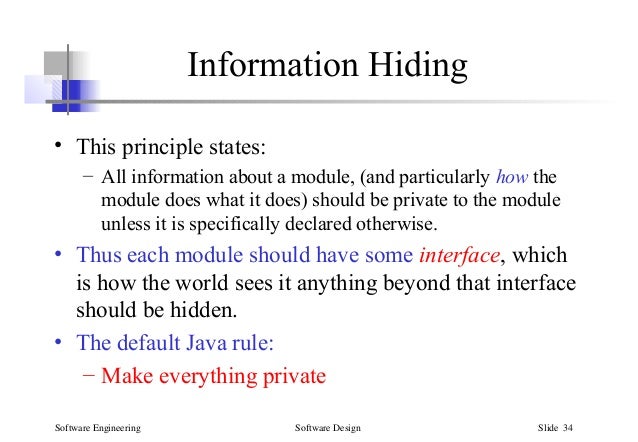 Information Hiding

• This principle states:
 – All information about a module, (and particularly how the module does what it does) should be private to the module unless it is specifically declared otherwise.
• Thus each module should have some interface, which is how the world sees it anything beyond that interface should be hidden.
• The default Java rule:
 – Make everything private

Software Engineering Software Design Slide 34